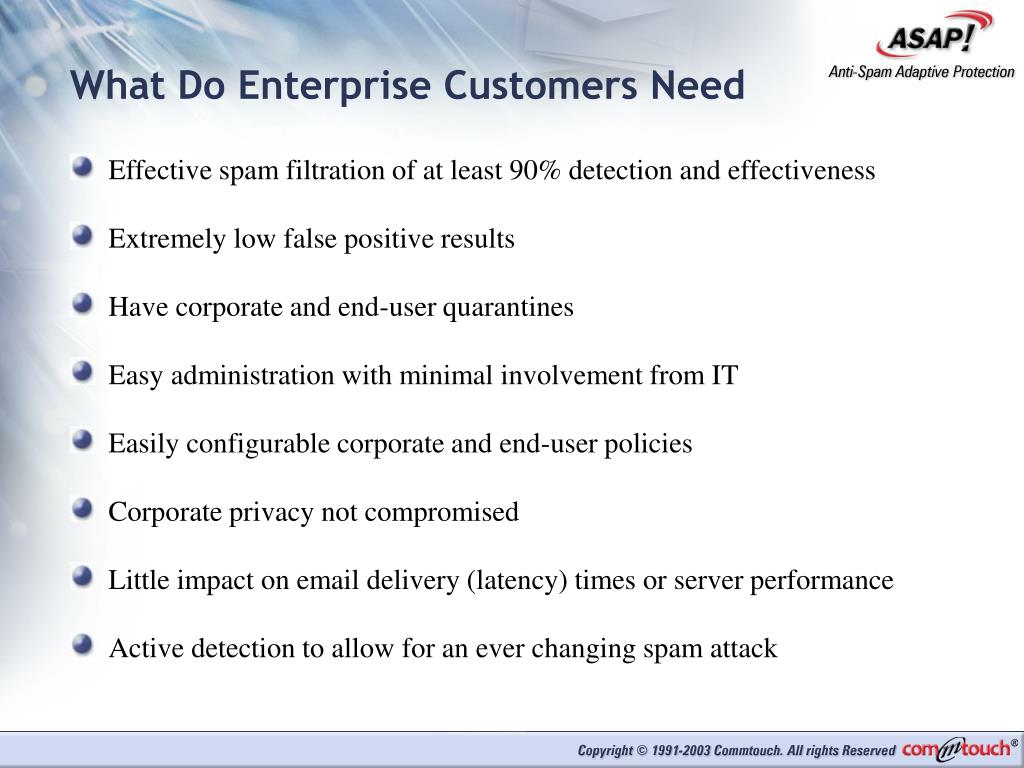 ASAP!
Anti-Spam Adaptive Protection

What Do Enterprise Customers Need

Effective spam filtration of at least 90% detection and effectiveness

Extremely low false positive results

Have corporate and end-user quarantines

Easy administration with minimal involvement from IT

Easily configurable corporate and end-user policies

Corporate privacy not compromised

Little impact on email delivery (latency) times or server performance

Active detection to allow for an ever changing spam attack

Copyright © 1991-2003 Commtouch. All rights Reserved commtouch®